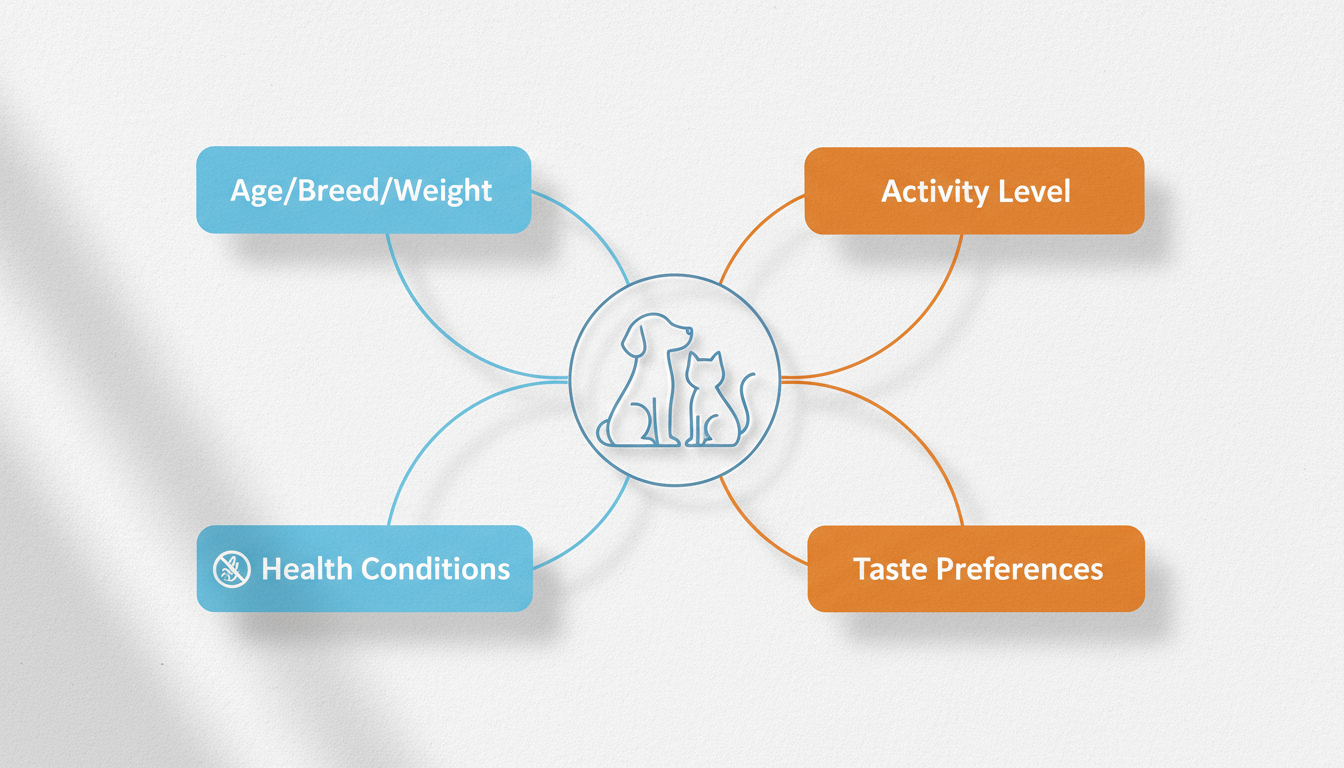 Age/Breed/Weight

Activity Level

Health Conditions

Taste Preferences